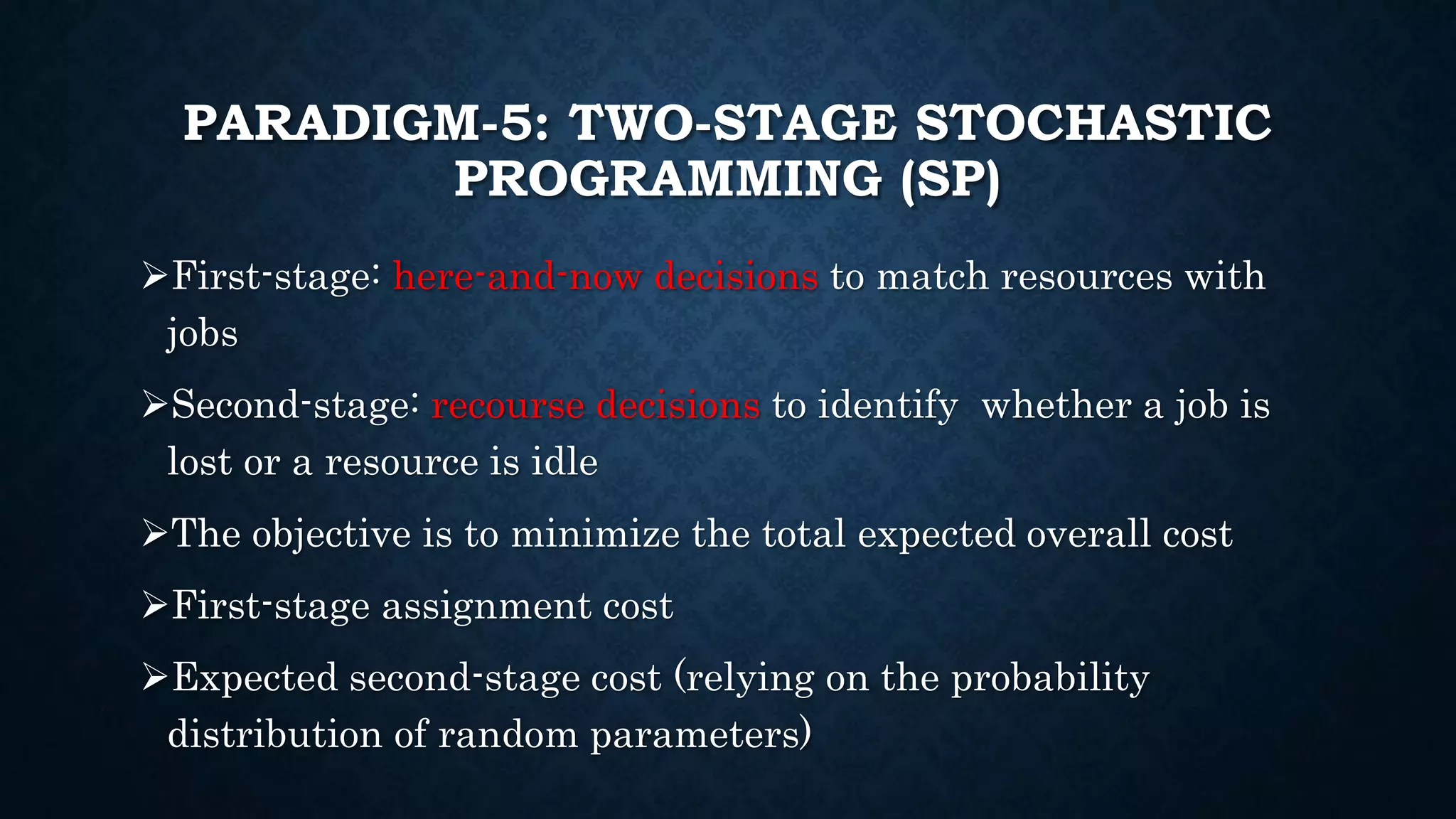 PARADIGM-5: TWO-STAGE STOCHASTIC PROGRAMMING (SP)

➢First-stage: here-and-now decisions to match resources with jobs

➢Second-stage: recourse decisions to identify  whether a job is lost or a resource is idle

➢The objective is to minimize the total expected overall cost

➢First-stage assignment cost

➢Expected second-stage cost (relying on the probability distribution of random parameters)